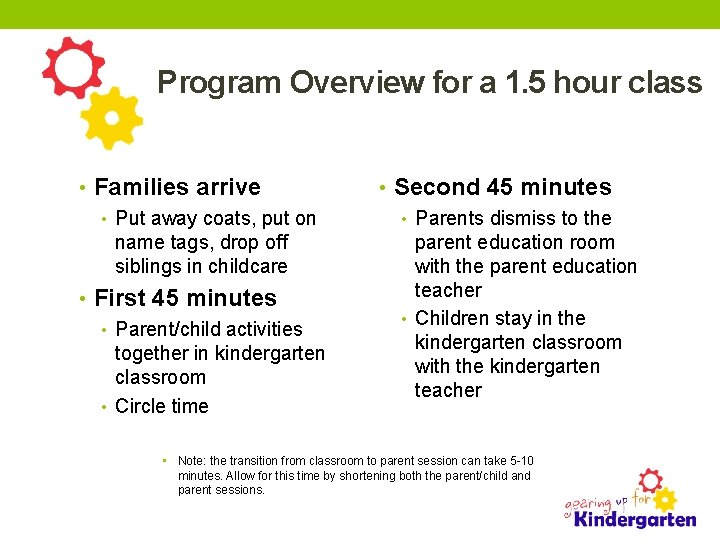 Program Overview for a 1.5 hour class

• Families arrive
  • Put away coats, put on name tags, drop off siblings in childcare
• First 45 minutes
  • Parent/child activities together in kindergarten classroom
  • Circle time

• Second 45 minutes
  • Parents dismiss to the parent education room with the parent education teacher
  • Children stay in the kindergarten classroom with the kindergarten teacher

• Note: the transition from classroom to parent session can take 5-10 minutes. Allow for this time by shortening both the parent/child and parent sessions.

gearing up for Kindergarten